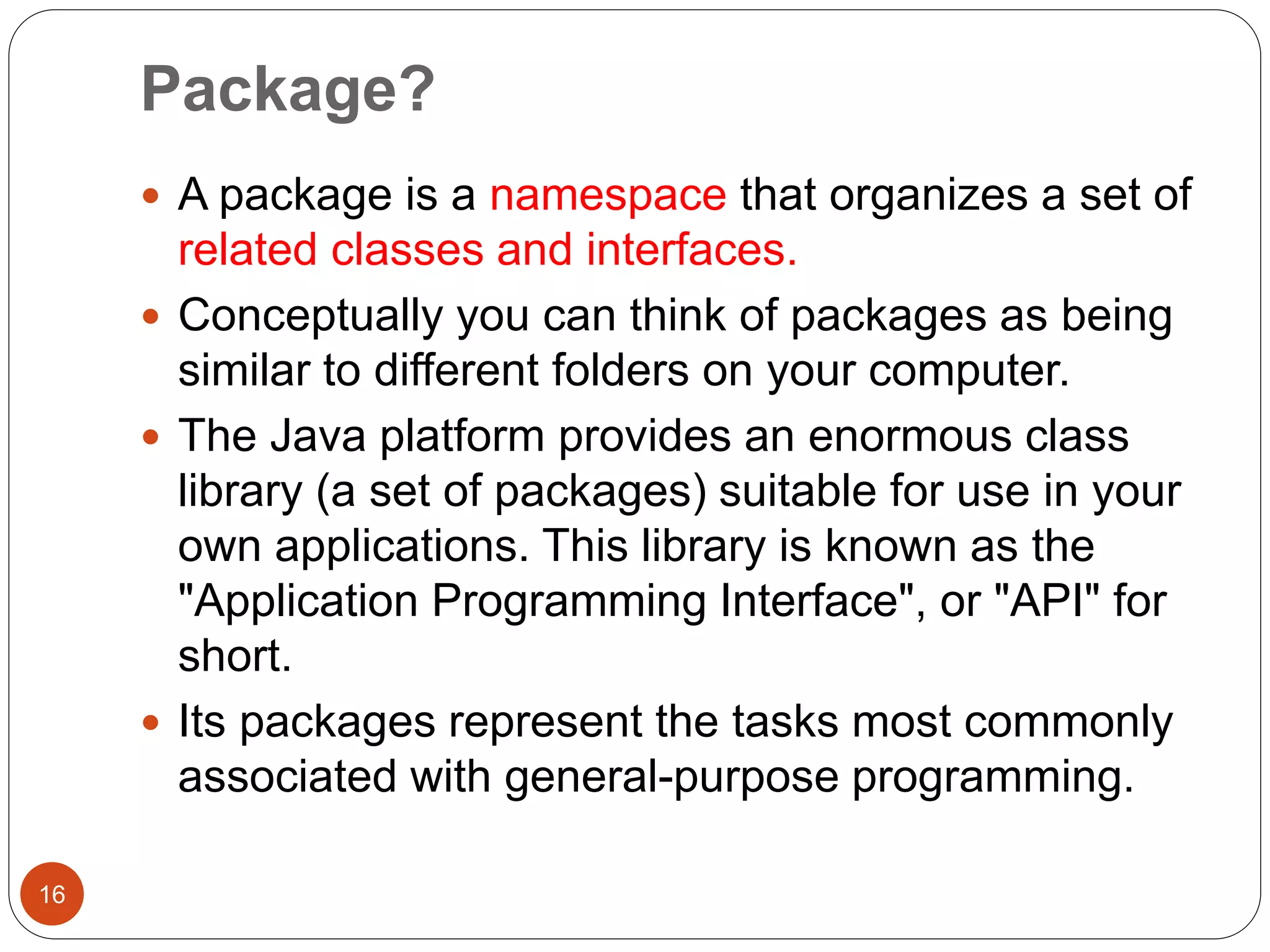 Package?

- A package is a namespace that organizes a set of related classes and interfaces.
- Conceptually you can think of packages as being similar to different folders on your computer.
- The Java platform provides an enormous class library (a set of packages) suitable for use in your own applications. This library is known as the "Application Programming Interface", or "API" for short.
- Its packages represent the tasks most commonly associated with general-purpose programming.

16